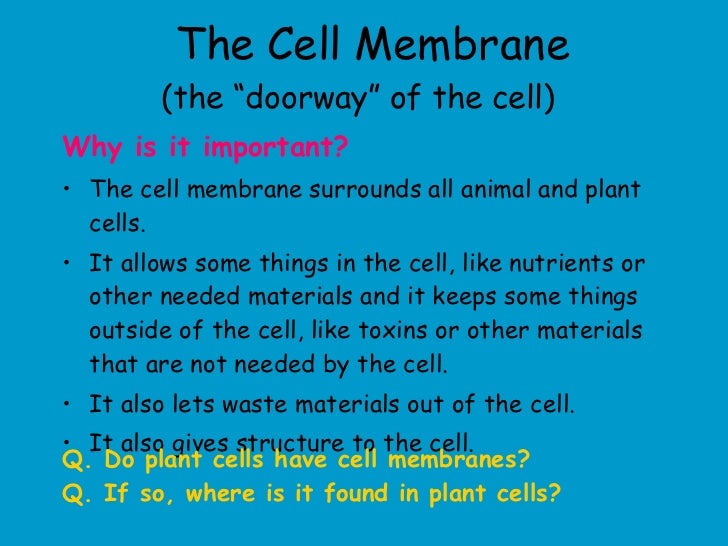 The Cell Membrane
(the “doorway” of the cell)

Why is it important?

• The cell membrane surrounds all animal and plant cells.

• It allows some things in the cell, like nutrients or other needed materials and it keeps some things outside of the cell, like toxins or other materials that are not needed by the cell.

• It also lets waste materials out of the cell.

• It also gives structure to the cell.

Q. Do plant cells have cell membranes?

Q. If so, where is it found in plant cells?